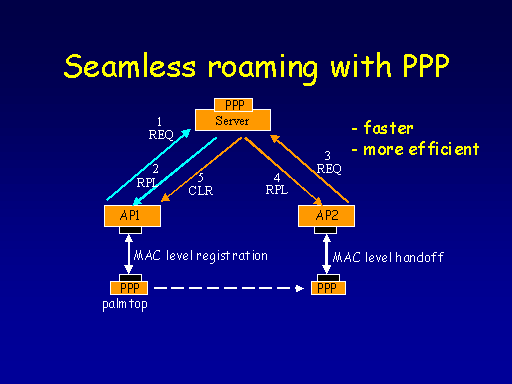 Seamless roaming with PPP

PPP
Server

- faster
- more efficient

1
REQ

2
RPL

5
CLR

4
RPL

3
REQ

AP1

AP2

MAC level registration

MAC level handoff

PPP
palmtop

PPP